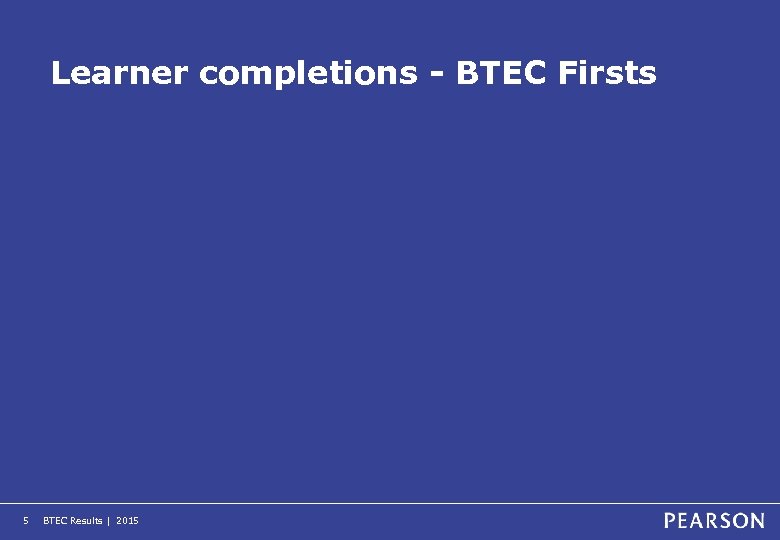 Learner completions - BTEC Firsts

5 BTEC Results | 2015

PEARSON